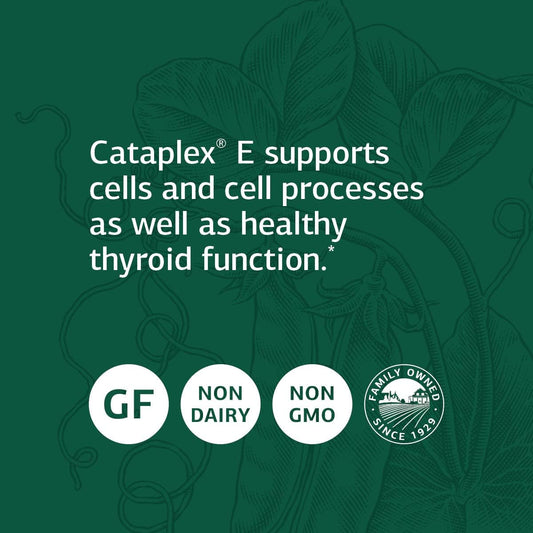 Cataplex® E supports cells and cell processes as well as healthy thyroid function.*

GF

NON DAIRY

NON GMO

FAMILY OWNED SINCE 1929